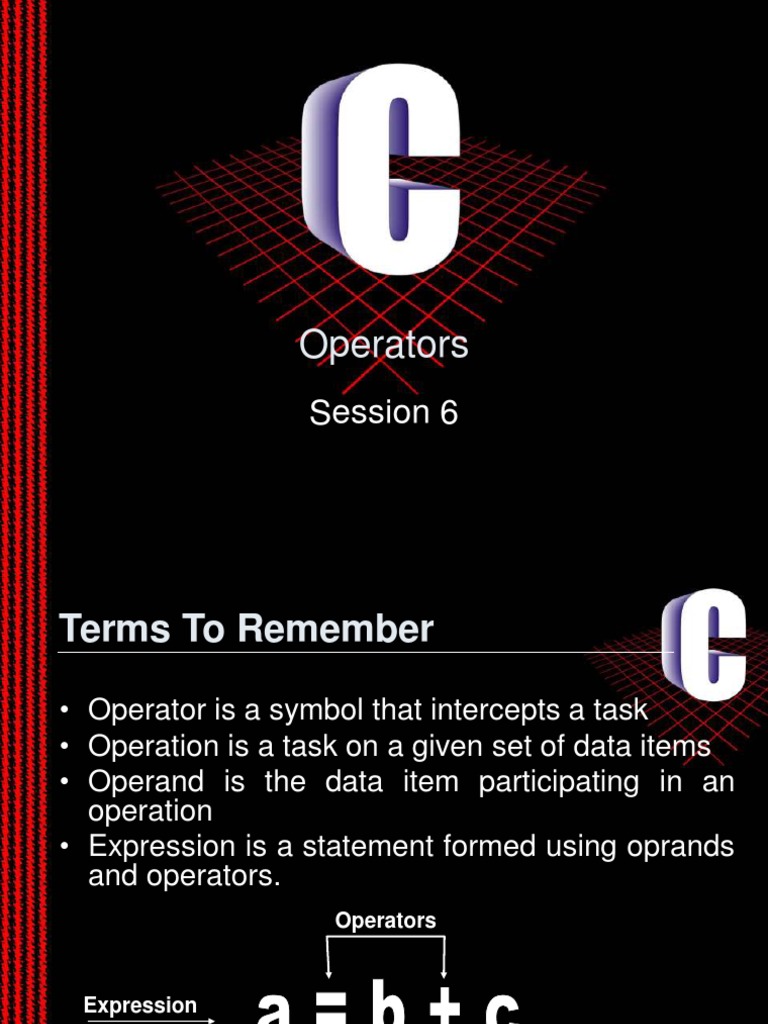 C

Operators

Session 6

Terms To Remember

C

• Operator is a symbol that intercepts a task
• Operation is a task on a given set of data items
• Operand is the data item participating in an operation
• Expression is a statement formed using oprands and operators.

Operators

Expression

a = b + c